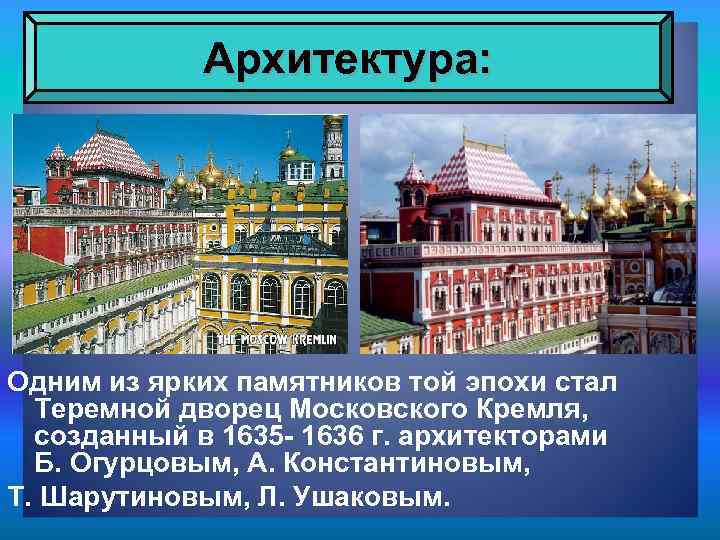 Архитектура:

THE MOSCOW KREMLIN

Одним из ярких памятников той эпохи стал Теремной дворец Московского Кремля, созданный в 1635- 1636 г. архитекторами Б. Огурцовым, А. Константиновым, Т. Шарутиновым, Л. Ушаковым.